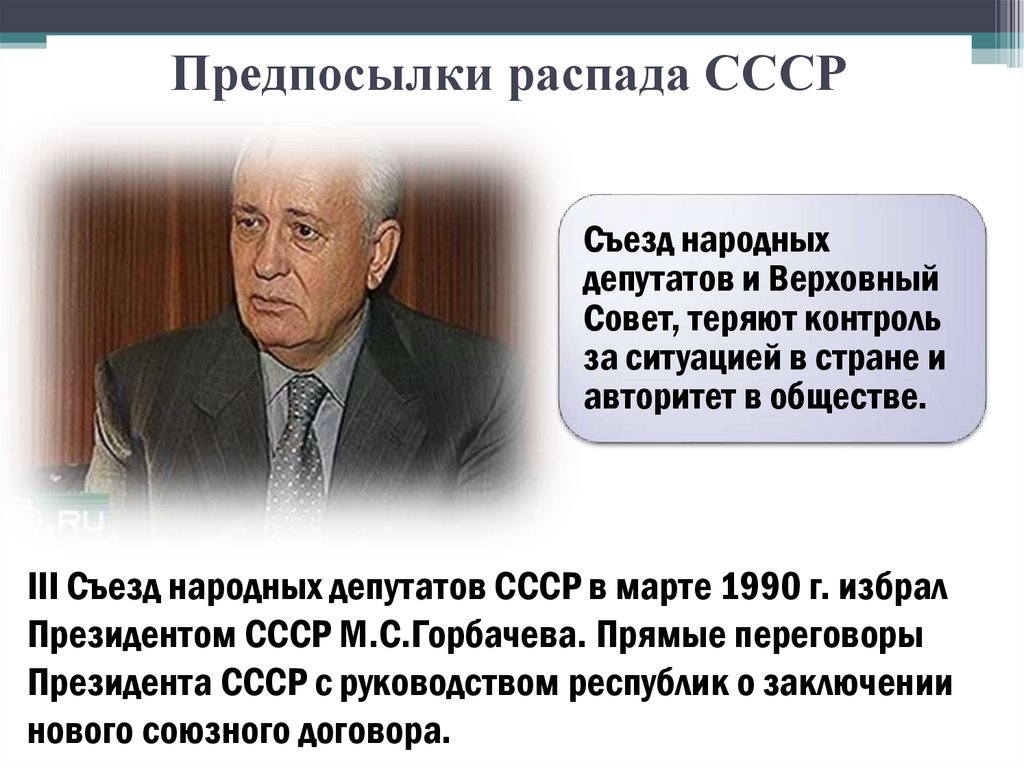 Предпосылки распада СССР

Съезд народных депутатов и Верховный Совет, теряют контроль за ситуацией в стране и авторитет в обществе.

.RU

III Съезд народных депутатов СССР в марте 1990 г. избрал Президентом СССР М.С.Горбачева. Прямые переговоры Президента СССР с руководством республик о заключении нового союзного договора.